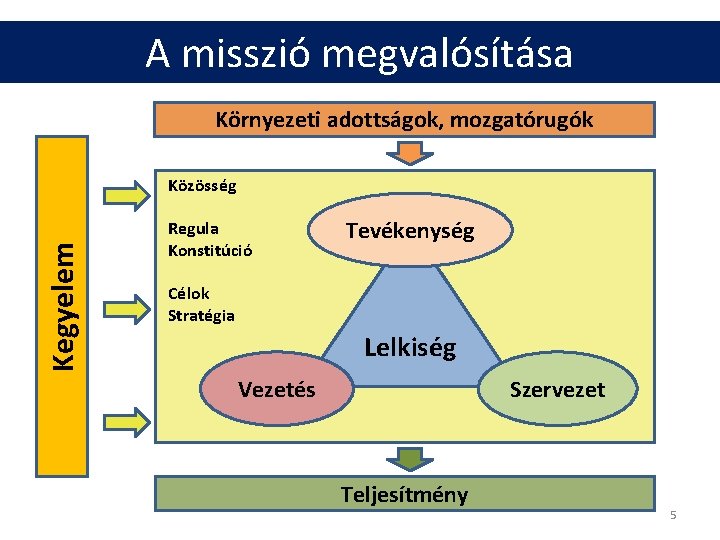 A misszió megvalósítása

Környezeti adottságok, mozgatórugók

Kegyelem

Közösség

Regula
Konstitúció

Célok
Stratégia

Tevékenység

Lelkiség

Vezetés

Szervezet

Teljesítmény

5